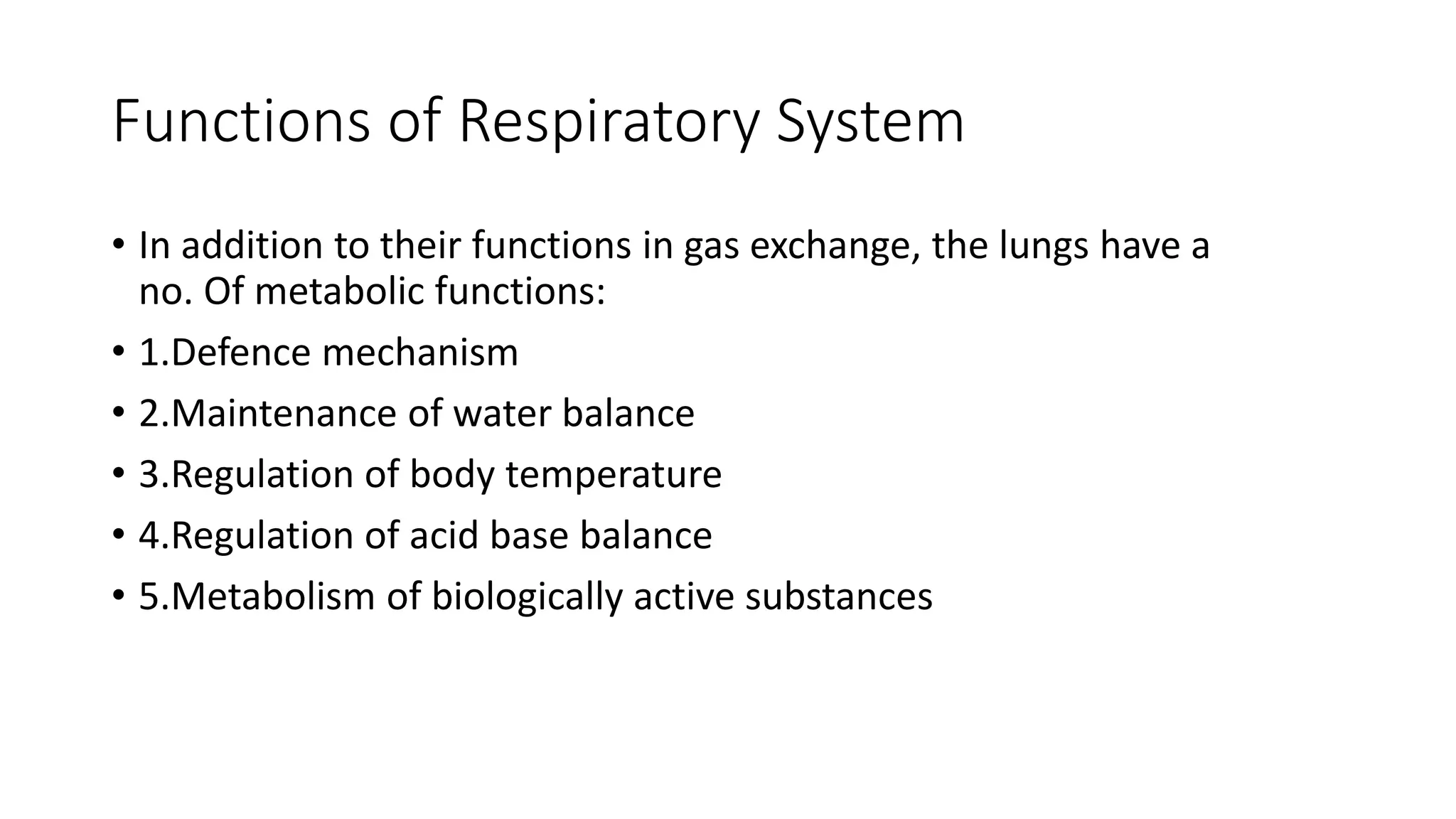 Functions of Respiratory System

• In addition to their functions in gas exchange, the lungs have a no. Of metabolic functions:

• 1.Defence mechanism

• 2.Maintenance of water balance

• 3.Regulation of body temperature

• 4.Regulation of acid base balance

• 5.Metabolism of biologically active substances